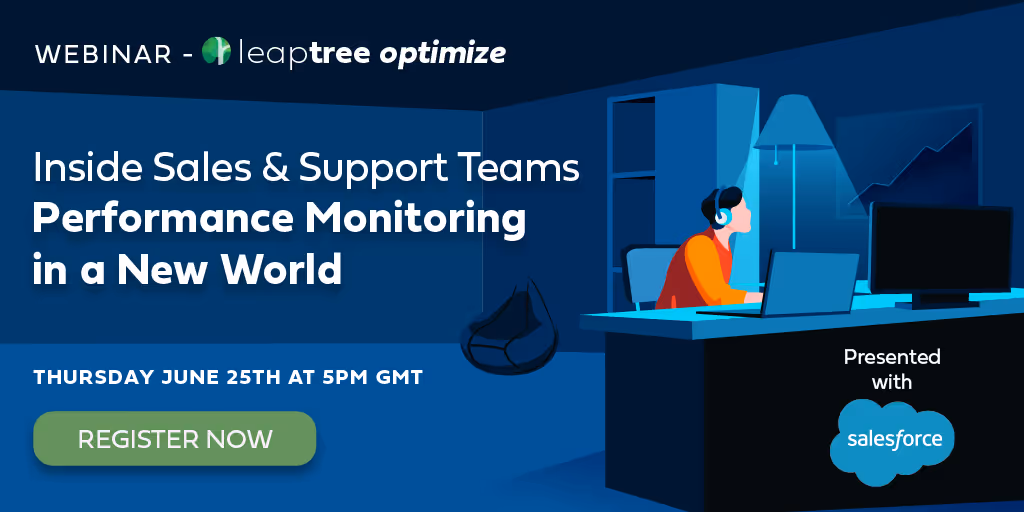 WEBINAR - leaptree optimize

Inside Sales & Support Teams
Performance Monitoring in a New World

THURSDAY JUNE 25TH AT 5PM GMT

REGISTER NOW

Presented with

salesforce